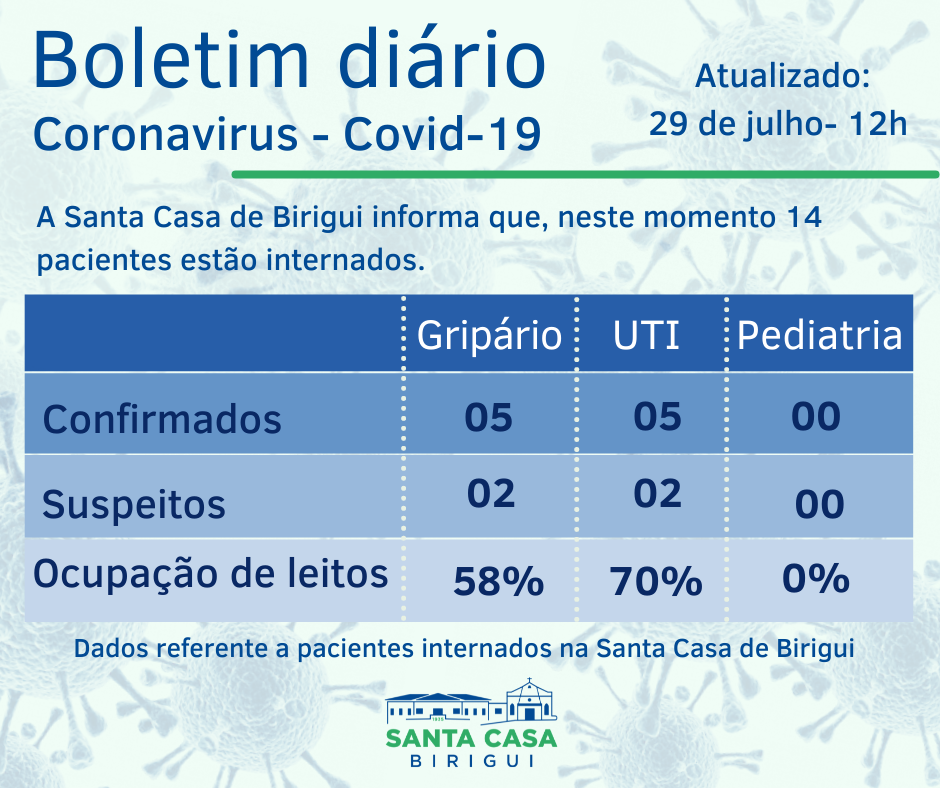 Boletim diário
Coronavirus - Covid-19

Atualizado:
29 de julho- 12h

A Santa Casa de Birigui informa que, neste momento 14 pacientes estão internados.

| | Gripário | UTI | Pediatria |
|---|---|---|---|
| Confirmados | 05 | 05 | 00 |
| Suspeitos | 02 | 02 | 00 |
| Ocupação de leitos | 58% | 70% | 0% |

Dados referente a pacientes internados na Santa Casa de Birigui

SANTA CASA
BIRIGUI